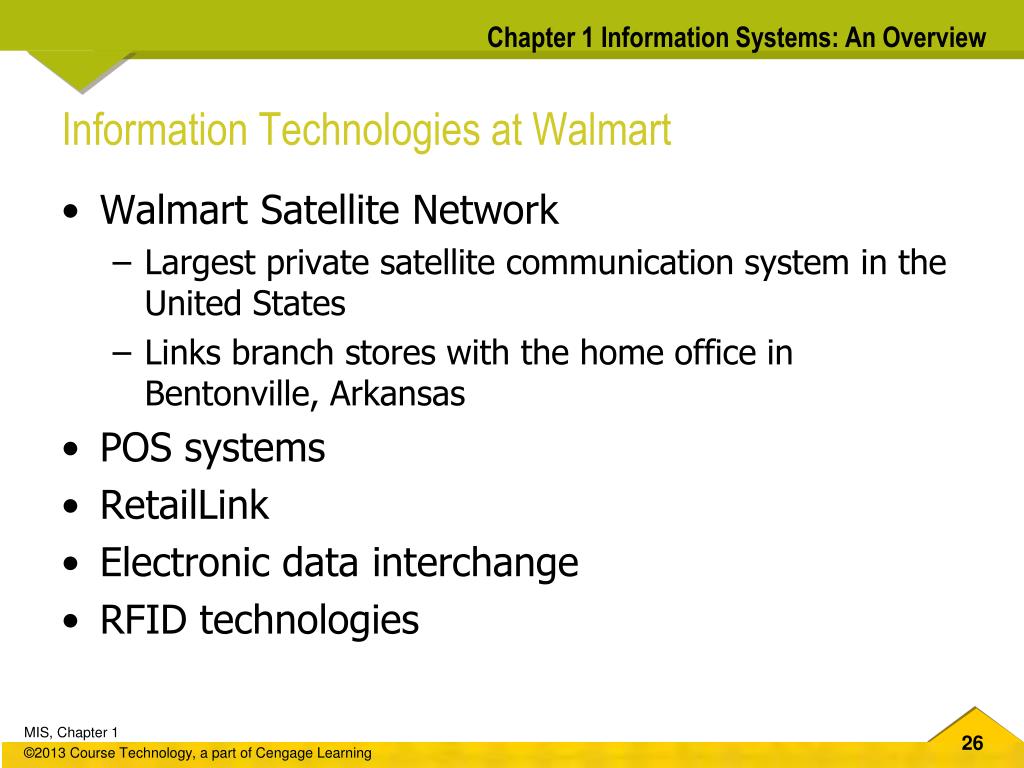 Chapter 1 Information Systems: An Overview

Information Technologies at Walmart

• Walmart Satellite Network
  – Largest private satellite communication system in the United States
  – Links branch stores with the home office in Bentonville, Arkansas
• POS systems
• RetailLink
• Electronic data interchange
• RFID technologies

MIS, Chapter 1
©2013 Course Technology, a part of Cengage Learning

26